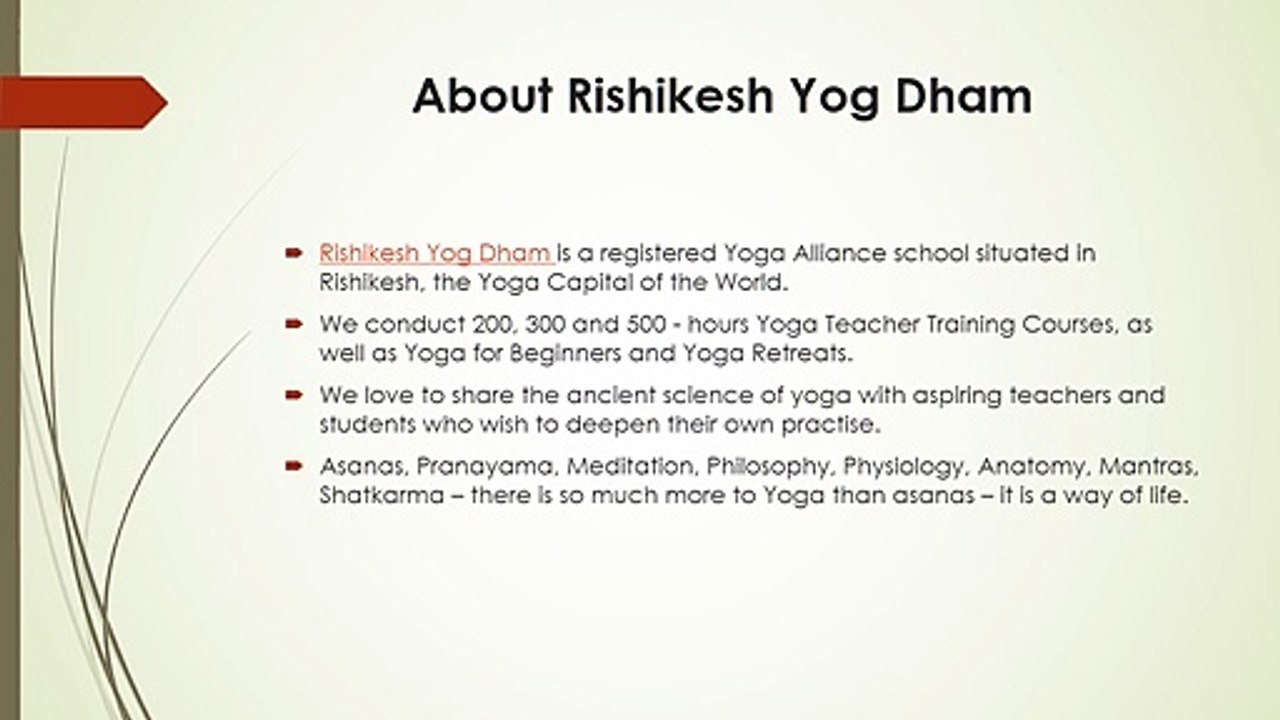 About Rishikesh Yog Dham

Rishikesh Yog Dham is a registered Yoga Alliance school situated in Rishikesh, the Yoga Capital of the World.

We conduct 200, 300 and 500 - hours Yoga Teacher Training Courses, as well as Yoga for Beginners and Yoga Retreats.

We love to share the ancient science of yoga with aspiring teachers and students who wish to deepen their own practise.

Asanas, Pranayama, Meditation, Philosophy, Physiology, Anatomy, Mantras, Shatkarma – there is so much more to Yoga than asanas – it is a way of life.